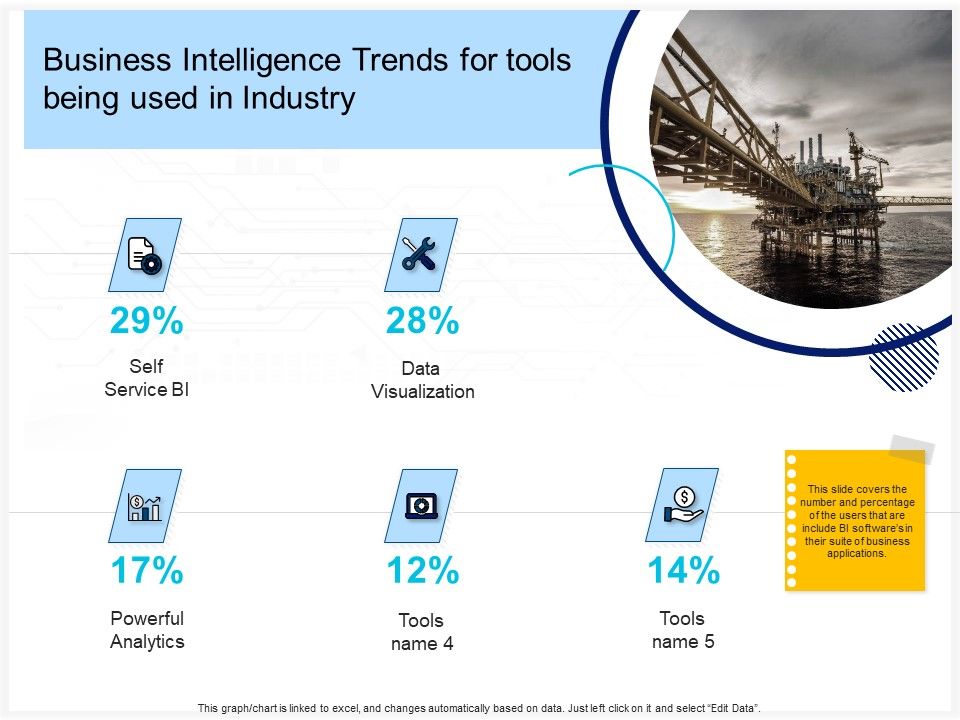 Business Intelligence Trends for tools being used in Industry

29%
Self Service BI

28%
Data Visualization

17%
Powerful Analytics

12%
Tools name 4

14%
Tools name 5

This slide covers the number and percentage of the users that are include BI software's in their suite of business applications.

This graph/chart is linked to excel, and changes automatically based on data. Just left click on it and select "Edit Data".